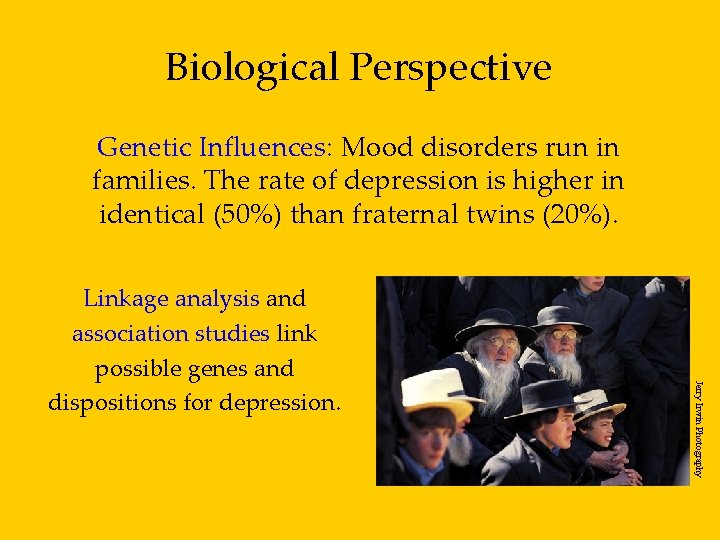 Biological Perspective

Genetic Influences: Mood disorders run in families. The rate of depression is higher in identical (50%) than fraternal twins (20%).

Linkage analysis and association studies link possible genes and dispositions for depression.

Jerry Irwin Photography